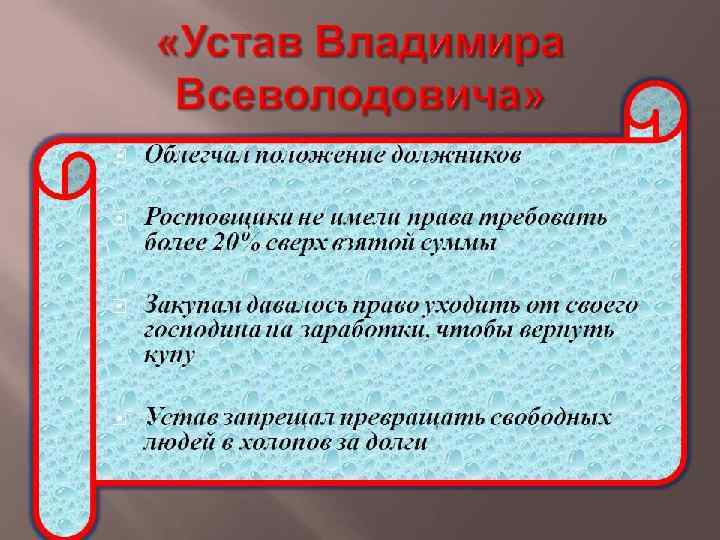 «Устав Владимира Всеволодовича»

Облегчал положение должников

Ростовщики не имели права требовать более 20% сверх взятой суммы

Закупам давалось право уходить от своего господина на заработки, чтобы вернуть купу

Устав запрещал превращать свободных людей в холопов за долги